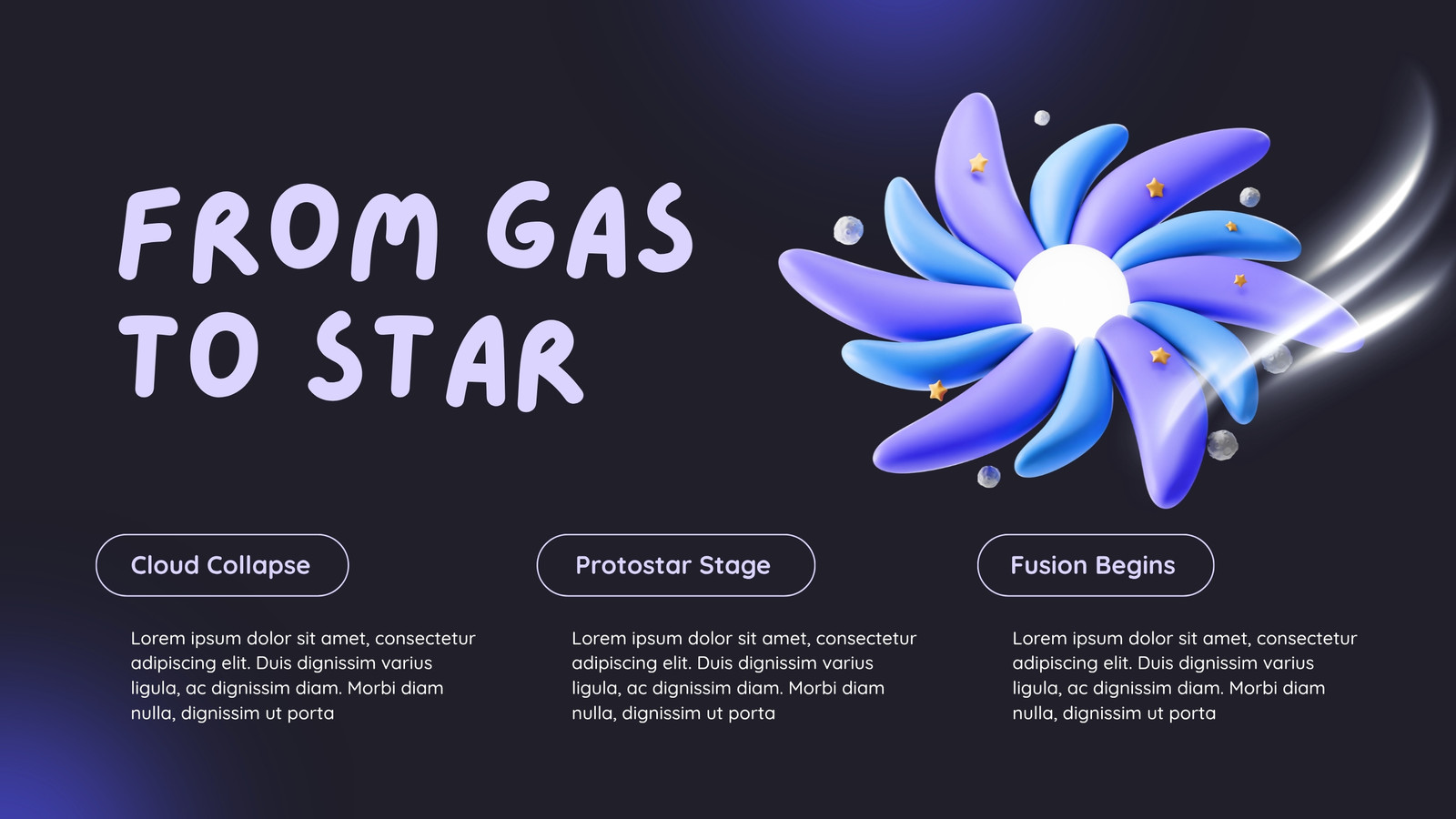 FROM GAS TO STAR

Cloud Collapse

Lorem ipsum dolor sit amet, consectetur adipiscing elit. Duis dignissim varius ligula, ac dignissim diam. Morbi diam nulla, dignissim ut porta

Protostar Stage

Lorem ipsum dolor sit amet, consectetur adipiscing elit. Duis dignissim varius ligula, ac dignissim diam. Morbi diam nulla, dignissim ut porta

Fusion Begins

Lorem ipsum dolor sit amet, consectetur adipiscing elit. Duis dignissim varius ligula, ac dignissim diam. Morbi diam nulla, dignissim ut porta